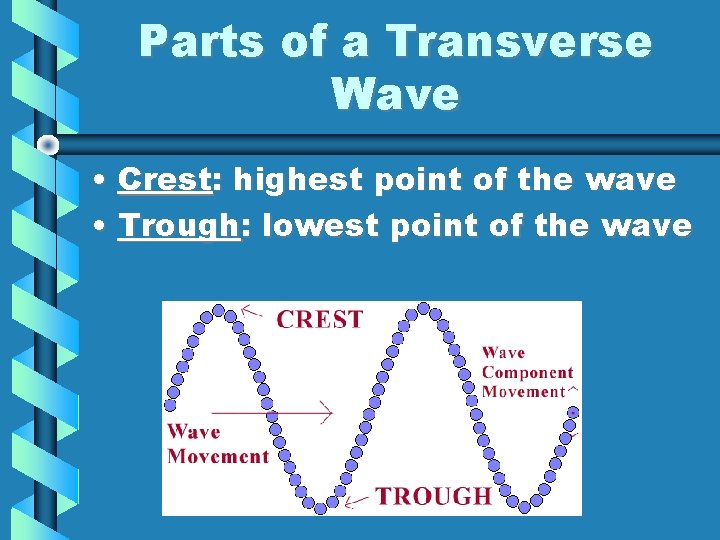 Parts of a Transverse Wave

• Crest: highest point of the wave
• Trough: lowest point of the wave

CREST
Wave Component Movement
Wave Movement
TROUGH